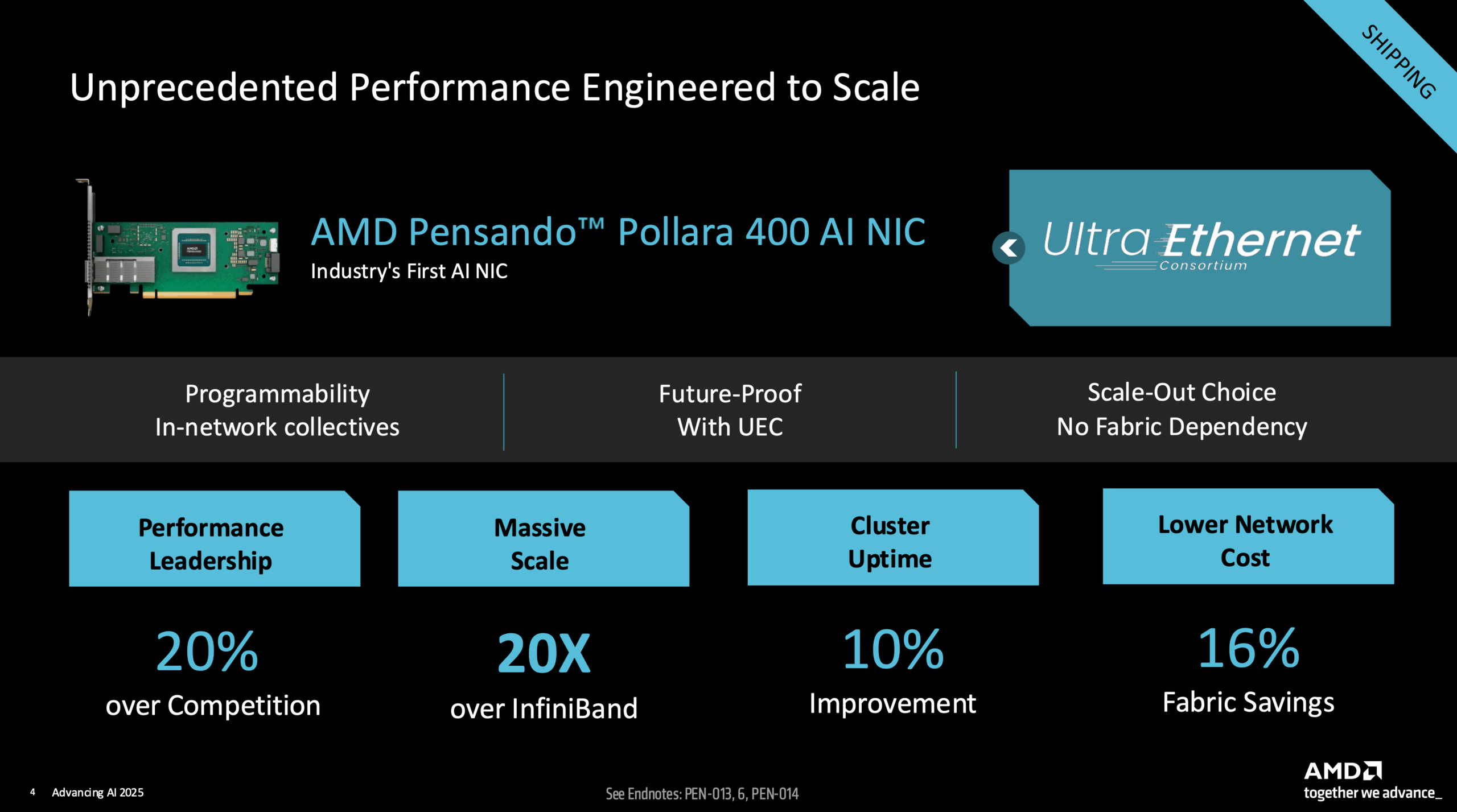 SHIPPING

Unprecedented Performance Engineered to Scale

AMD Pensando™ Pollara 400 AI NIC
Industry's First AI NIC

Ultra Ethernet Consortium

Programmability
In-network collectives

Future-Proof
With UEC

Scale-Out Choice
No Fabric Dependency

Performance Leadership

20%
over Competition

Massive Scale

20X
over InfiniBand

Cluster Uptime

10%
Improvement

Lower Network Cost

16%
Fabric Savings

4 Advancing AI 2025

See Endnotes: PEN-013, 6, PEN-014

AMD
together we advance_